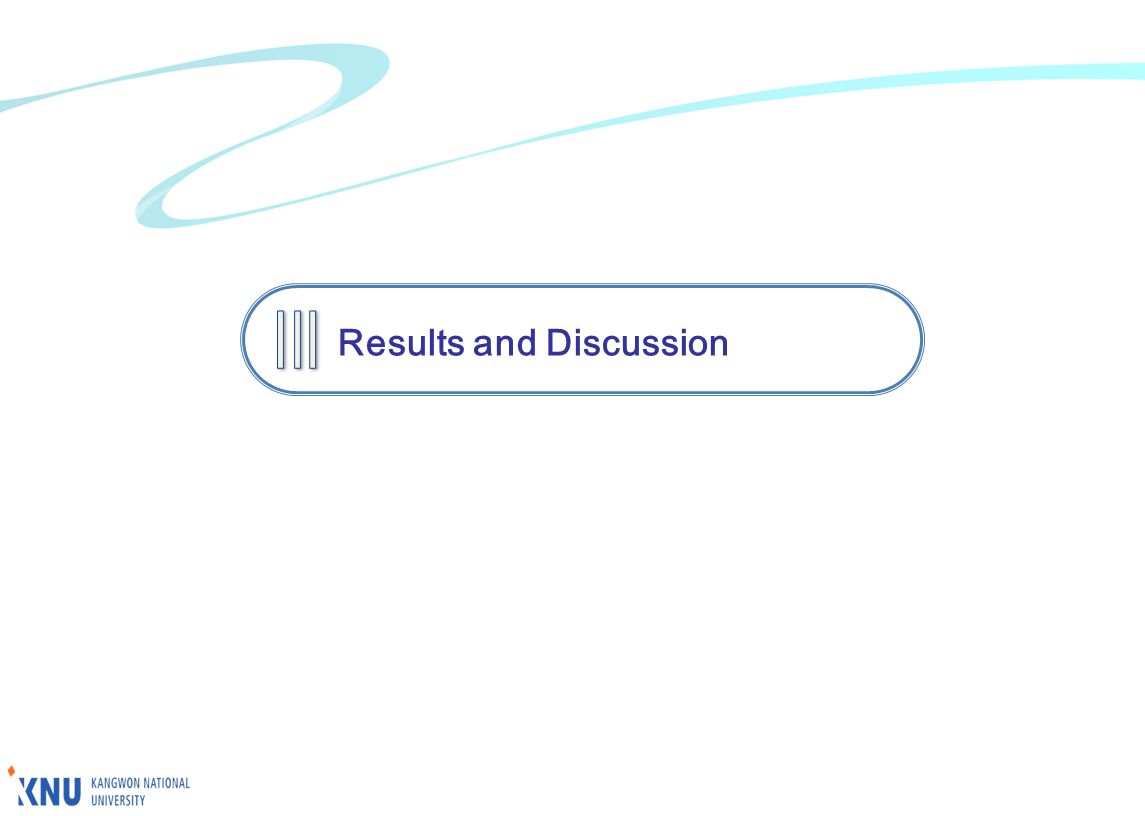 Ⅲ Results and Discussion

KNU KANGWON NATIONAL UNIVERSITY